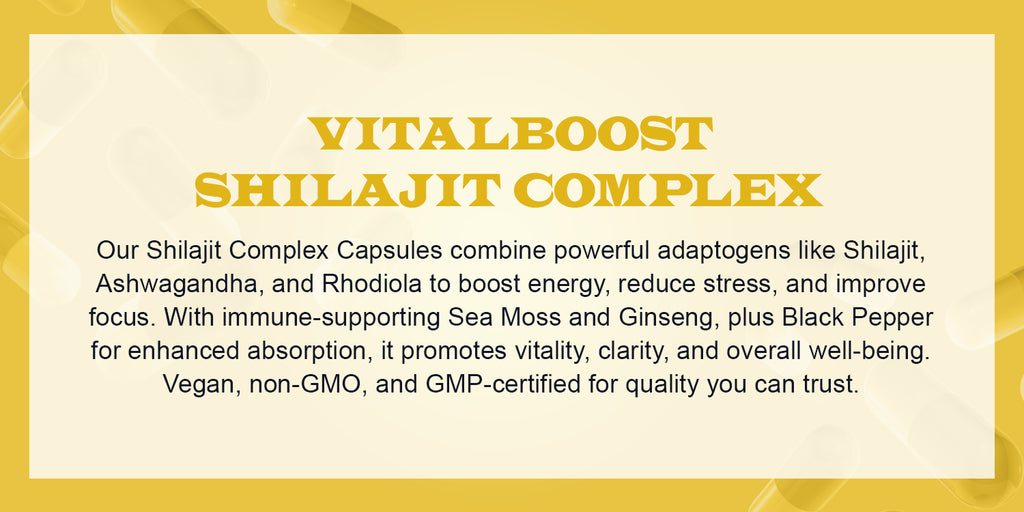 VITALBOOST
SHILAJIT COMPLEX

Our Shilajit Complex Capsules combine powerful adaptogens like Shilajit, Ashwagandha, and Rhodiola to boost energy, reduce stress, and improve focus. With immune-supporting Sea Moss and Ginseng, plus Black Pepper for enhanced absorption, it promotes vitality, clarity, and overall well-being. Vegan, non-GMO, and GMP-certified for quality you can trust.